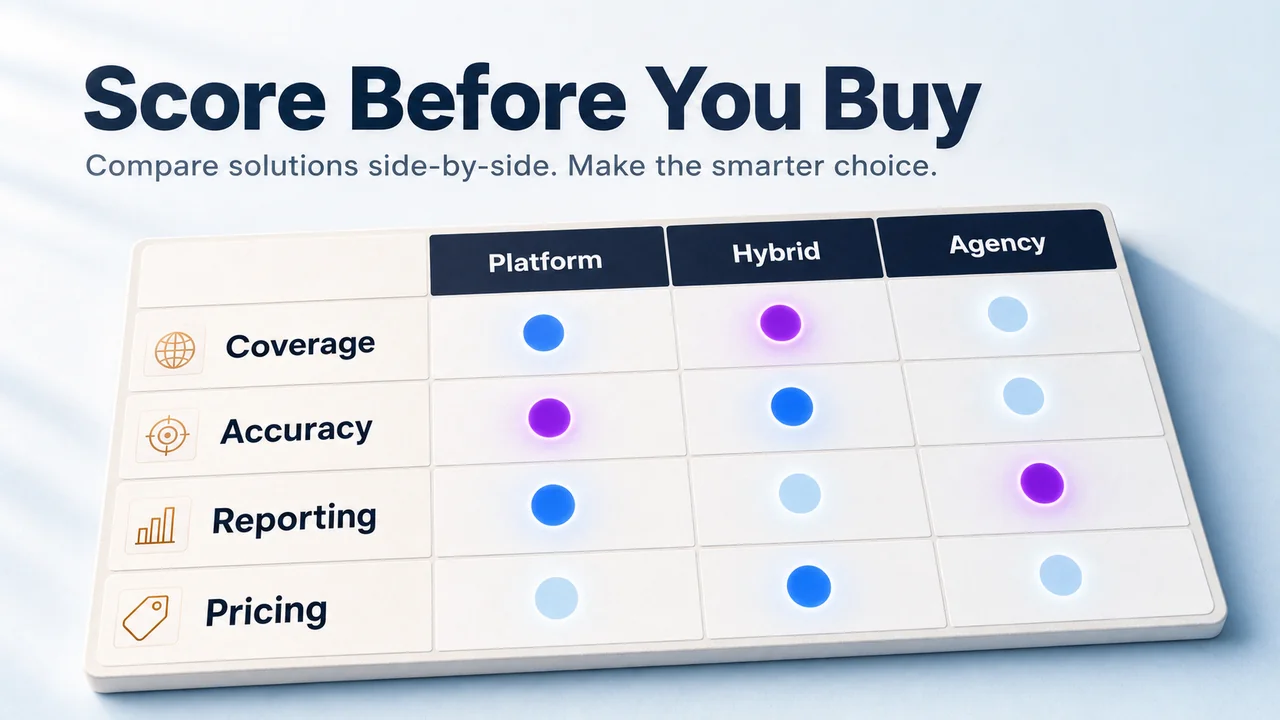 Score Before You Buy

Compare solutions side-by-side. Make the smarter choice.

| | Platform | Hybrid | Agency |
|---|---|---|---|
| Coverage | | | |
| Accuracy | | | |
| Reporting | | | |
| Pricing | | | |